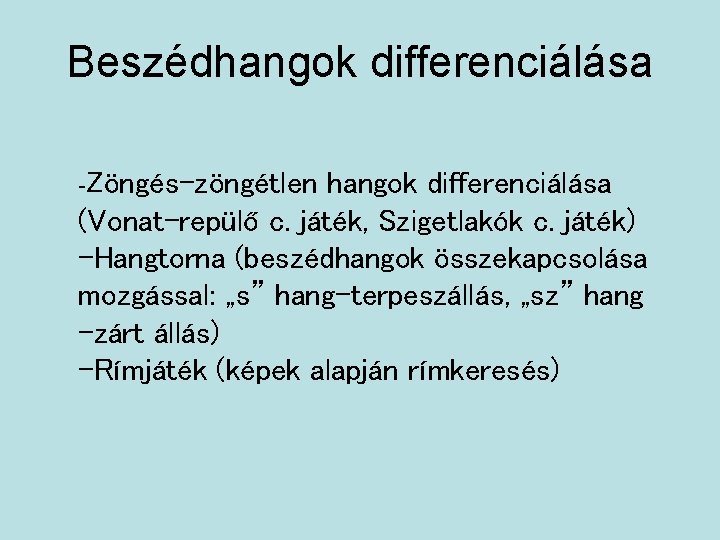 Beszédhangok differenciálása

-Zöngés-zöngétlen hangok differenciálása (Vonat-repülő c. játék, Szigetlakók c. játék)
-Hangtorna (beszédhangok összekapcsolása mozgással: „s” hang-terpeszállás, „sz” hang -zárt állás)
-Rímjáték (képek alapján rímkeresés)